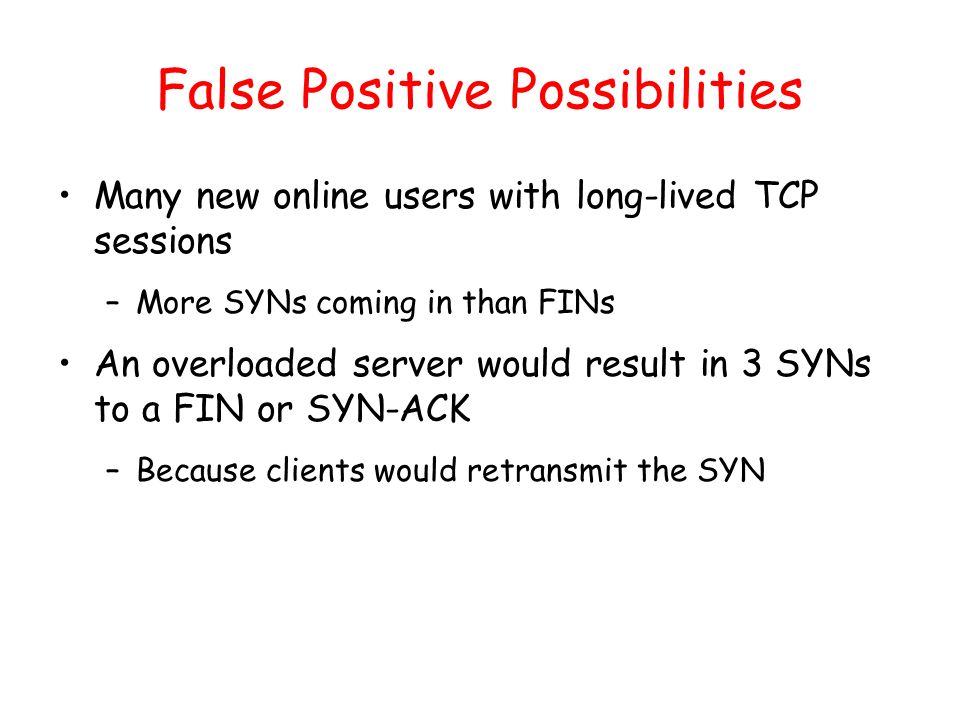 False Positive Possibilities

• Many new online users with long-lived TCP sessions

– More SYNs coming in than FINs

• An overloaded server would result in 3 SYNs to a FIN or SYN-ACK

– Because clients would retransmit the SYN